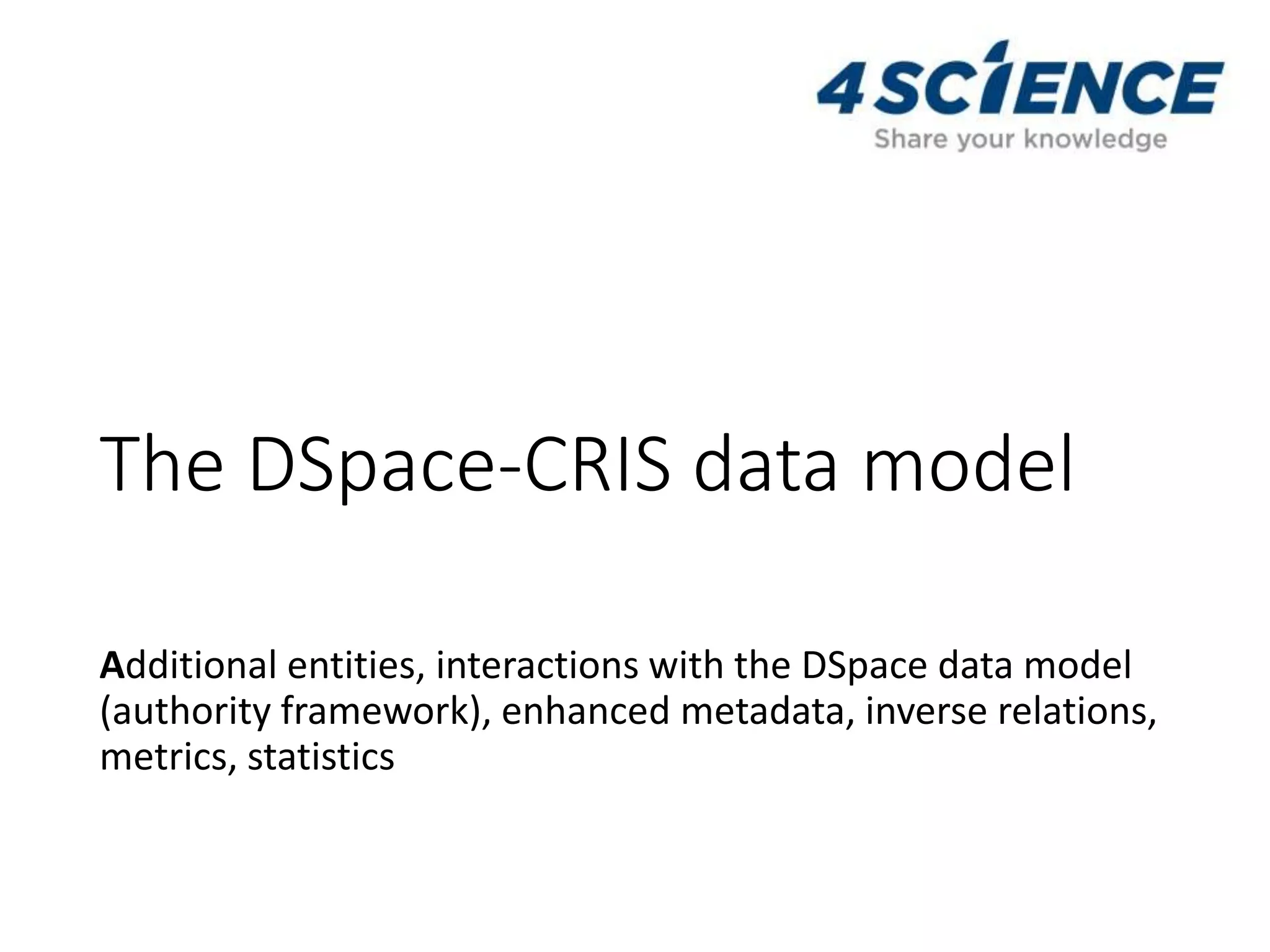 4SCIENCE
Share your knowledge

The DSpace-CRIS data model

Additional entities, interactions with the DSpace data model (authority framework), enhanced metadata, inverse relations, metrics, statistics